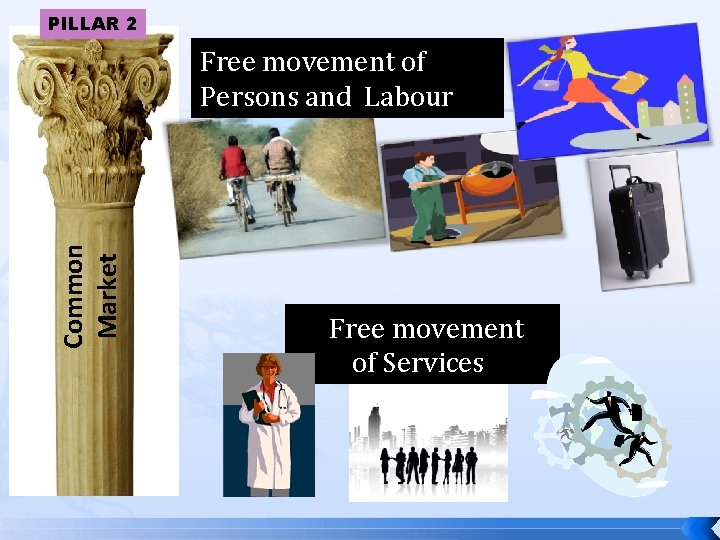 PILLAR 2

Common Market

Free movement of Persons and Labour

Free movement of Services